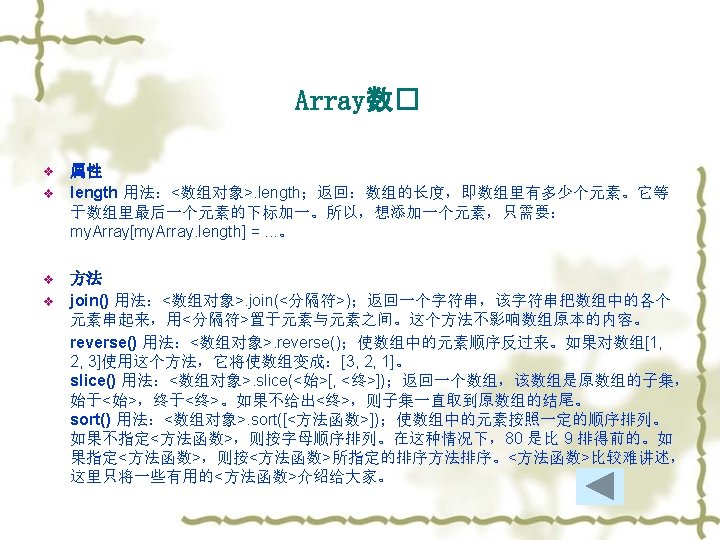 Array数□

❖ 属性

❖ length 用法：<数组对象>.length；返回：数组的长度，即数组里有多少个元素。它等于数组里最后一个元素的下标加一。所以，想添加一个元素，只需要：myArray[myArray.length] = ...。

❖ 方法

❖ join() 用法：<数组对象>.join(<分隔符>)；返回一个字符串，该字符串把数组中的各个元素串起来，用<分隔符>置于元素与元素之间。这个方法不影响数组原本的内容。

reverse() 用法：<数组对象>.reverse()；使数组中的元素顺序反过来。如果对数组[1, 2, 3]使用这个方法，它将使数组变成：[3, 2, 1]。

slice() 用法：<数组对象>.slice(<始>[, <终>])；返回一个数组，该数组是原数组的子集，始于<始>，终于<终>。如果不给出<终>，则子集一直取到原数组的结尾。

sort() 用法：<数组对象>.sort([<方法函数>])；使数组中的元素按照一定的顺序排列。如果不指定<方法函数>，则按字母顺序排列。在这种情况下，80 是比 9 排得前的。如果指定<方法函数>，则按<方法函数>所指定的排序方法排序。<方法函数>比较难讲述，这里只将一些有用的<方法函数>介绍给大家。